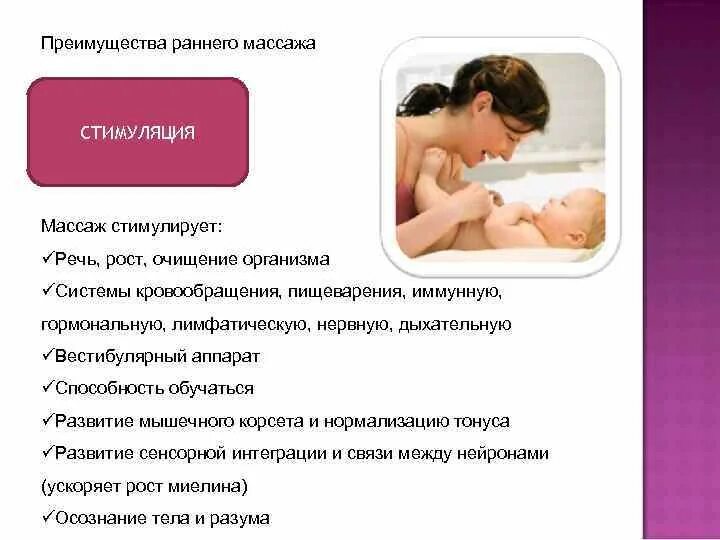 Преимущества раннего массажа

СТИМУЛЯЦИЯ

Массаж стимулирует:

✓Речь, рост, очищение организма

✓Системы кровообращения, пищеварения, иммунную, гормональную, лимфатическую, нервную, дыхательную

✓Вестибулярный аппарат

✓Способность обучаться

✓Развитие мышечного корсета и нормализацию тонуса

✓Развитие сенсорной интеграции и связи между нейронами (ускоряет рост миелина)

✓Осознание тела и разума